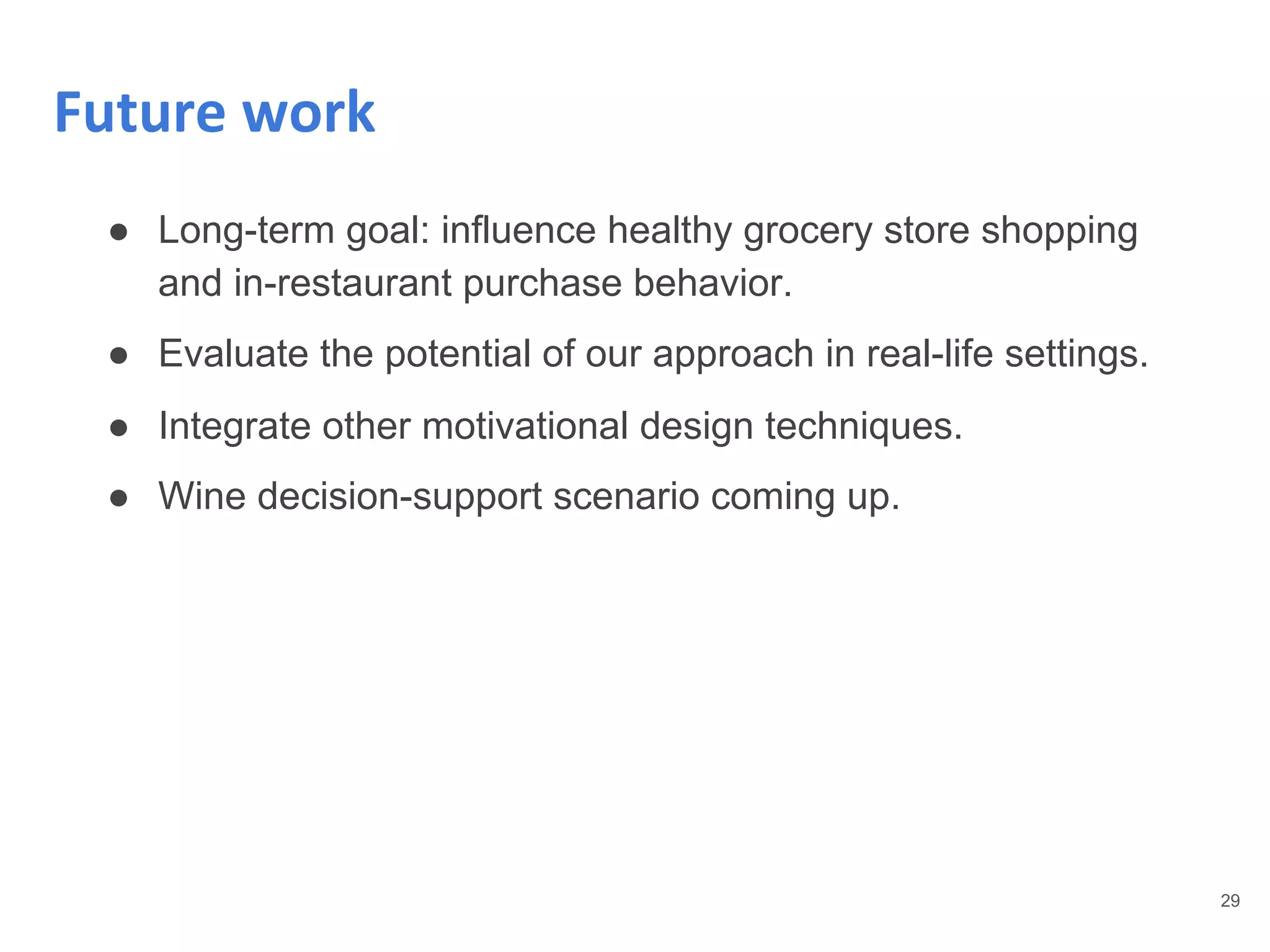 Future work

● Long-term goal: influence healthy grocery store shopping and in-restaurant purchase behavior.

● Evaluate the potential of our approach in real-life settings.

● Integrate other motivational design techniques.

● Wine decision-support scenario coming up.

29